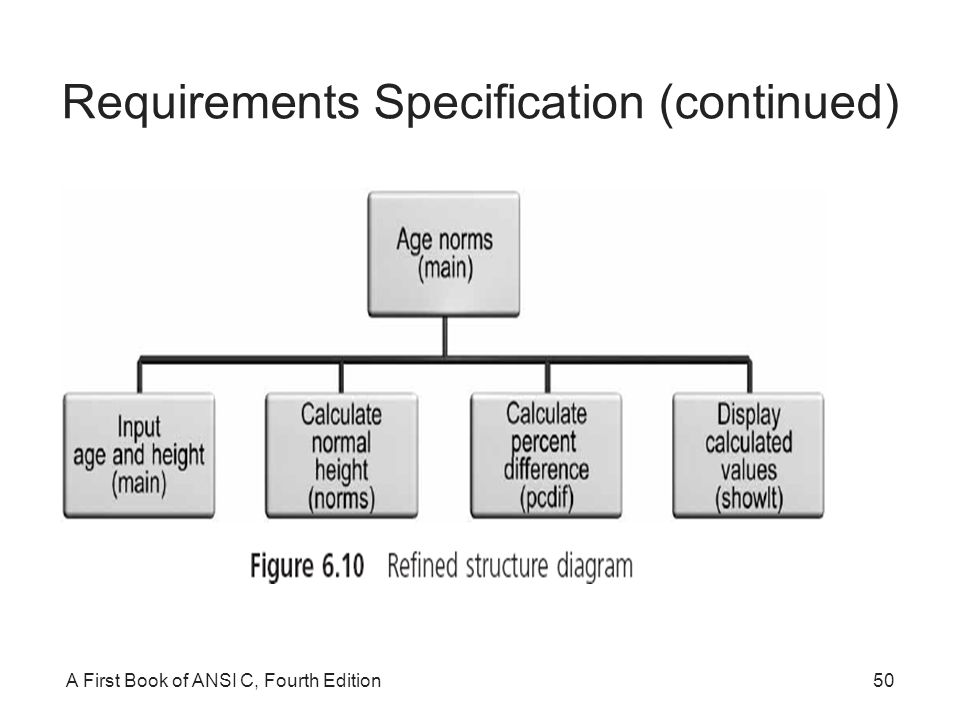 Requirements Specification (continued)

Age norms
(main)

Input
age and height
(main)

Calculate
normal
height
(norms)

Calculate
percent
difference
(pcdif)

Display
calculated
values
(showIt)

Figure 6.10 Refined structure diagram

A First Book of ANSI C, Fourth Edition

50